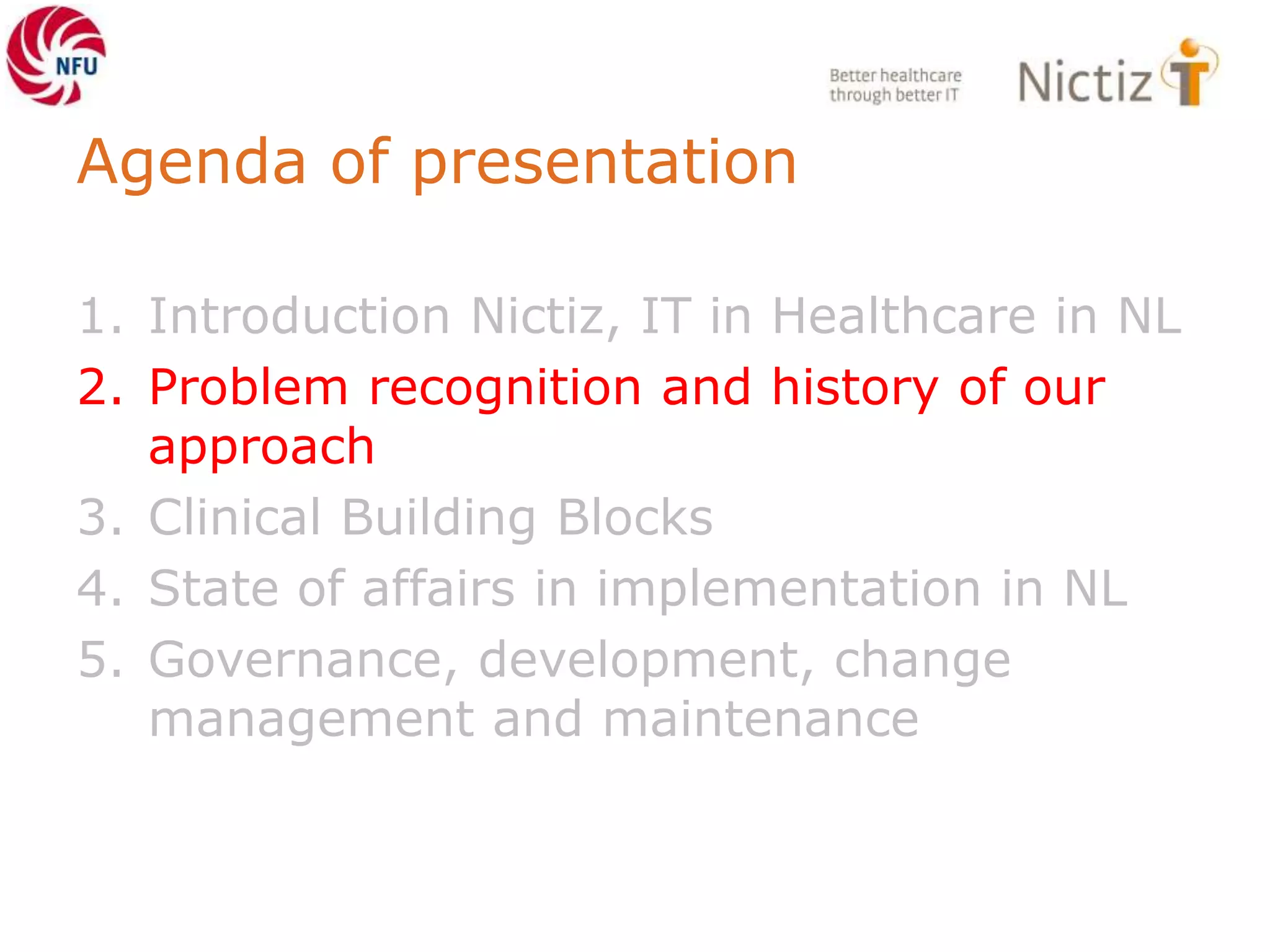 NFU

Better healthcare through better IT

Nictiz

Agenda of presentation

1. Introduction Nictiz, IT in Healthcare in NL
2. Problem recognition and history of our approach
3. Clinical Building Blocks
4. State of affairs in implementation in NL
5. Governance, development, change management and maintenance